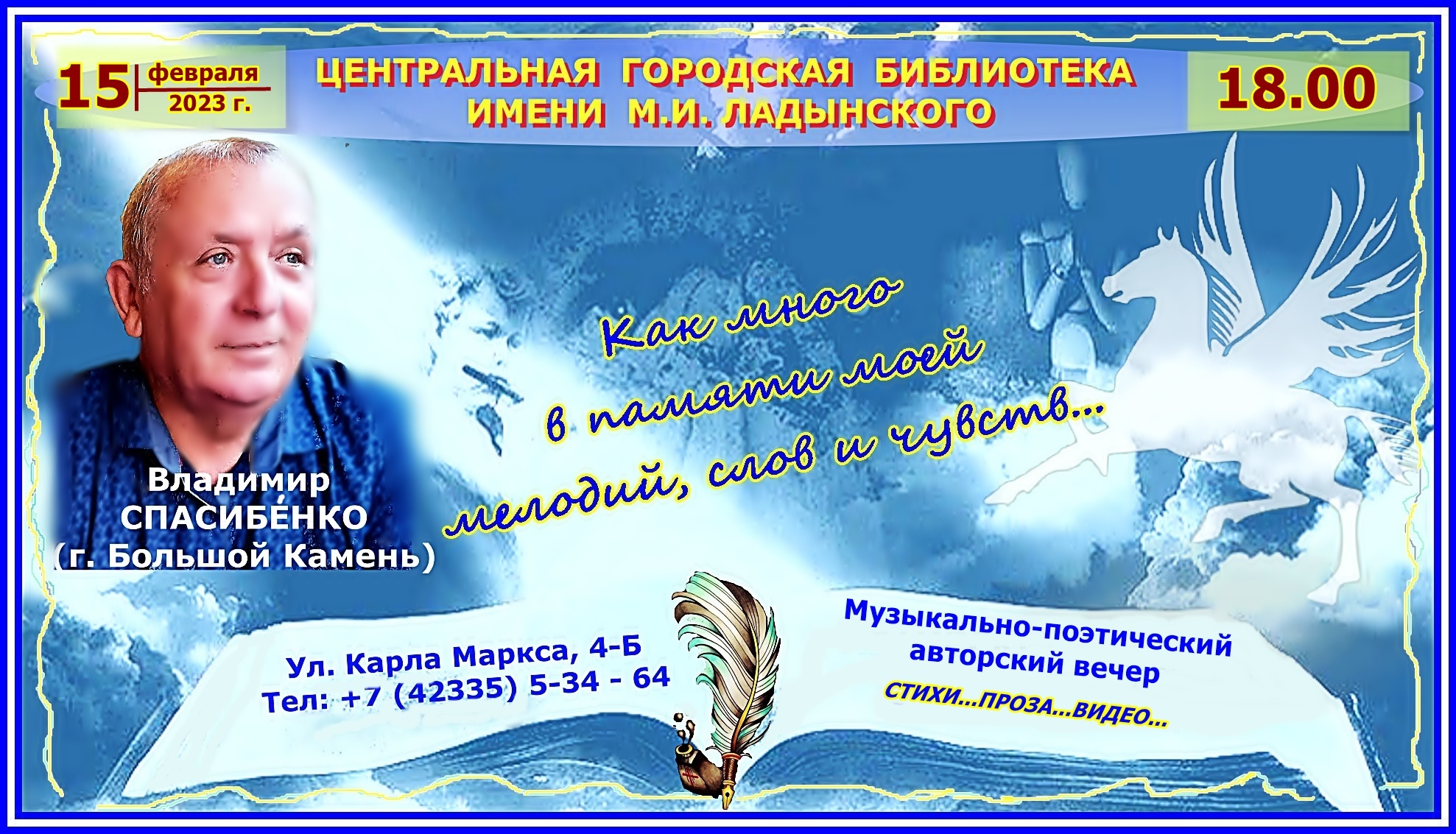 15 февраля 2023 г.

ЦЕНТРАЛЬНАЯ ГОРОДСКАЯ БИБЛИОТЕКА ИМЕНИ М.И. ЛАДЫНСКОГО

18.00

Как много в памяти моей мелодий, слов и чувств...

Владимир СПАСИБЕ́НКО (г. Большой Камень)

Ул. Карла Маркса, 4-Б
Тел: +7 (42335) 5-34 - 64

Музыкально-поэтический авторский вечер

СТИХИ...ПРОЗА...ВИДЕО...